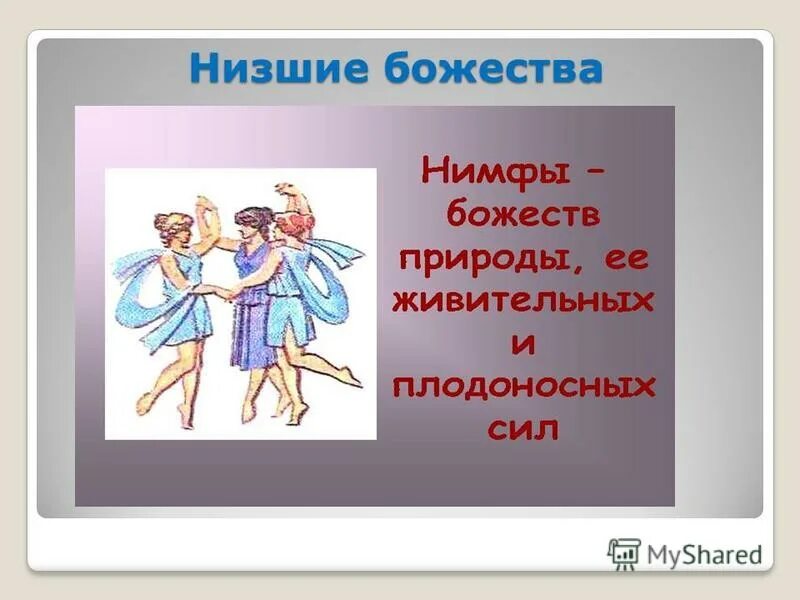 Низшие божества

Нимфы – божеств природы, ее живительных и плодоносных сил

MyShared